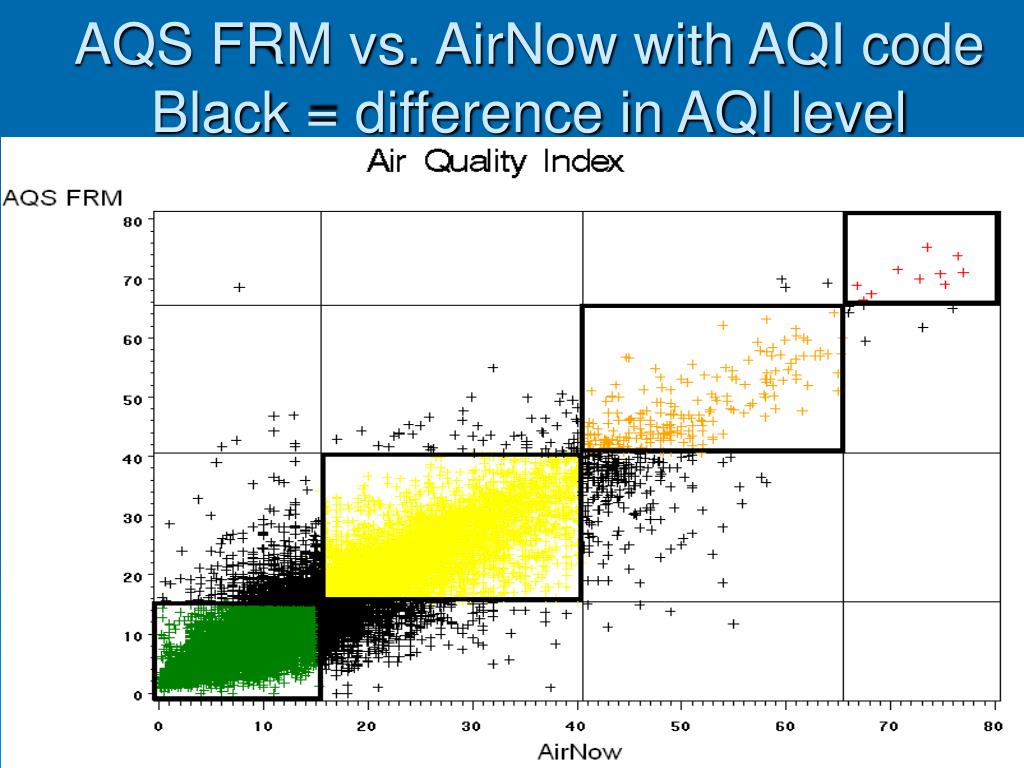 AQS FRM vs. AirNow with AQI code
Black = difference in AQI level

Air Quality Index

AQS FRM

80
70
60
50
40
30
20
10
0

0 10 20 30 40 50 60 70 80

AirNow